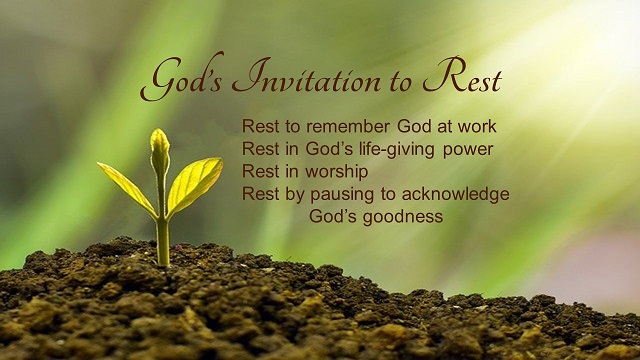 God's Invitation to Rest

Rest to remember God at work
Rest in God's life-giving power
Rest in worship
Rest by pausing to acknowledge God's goodness